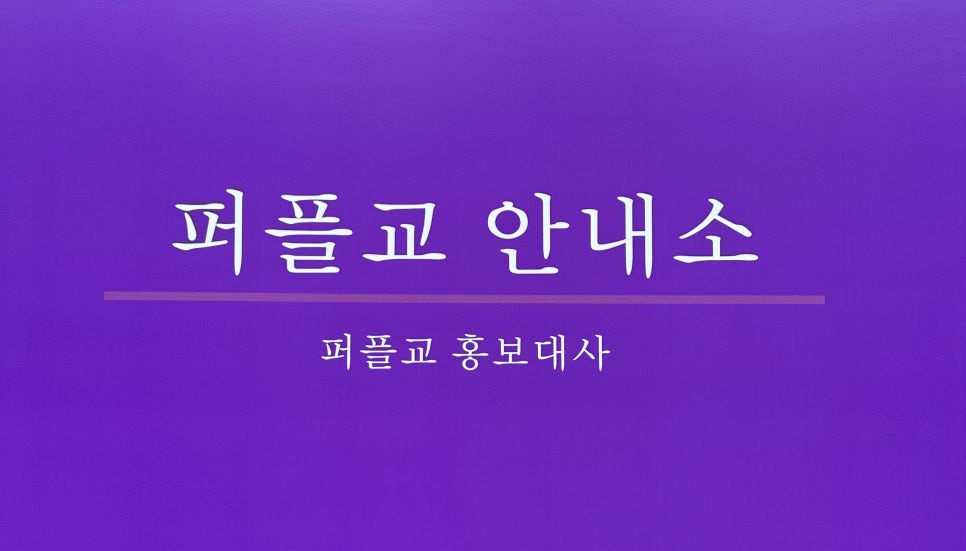 퍼플교 안내소

퍼플교 홍보대사